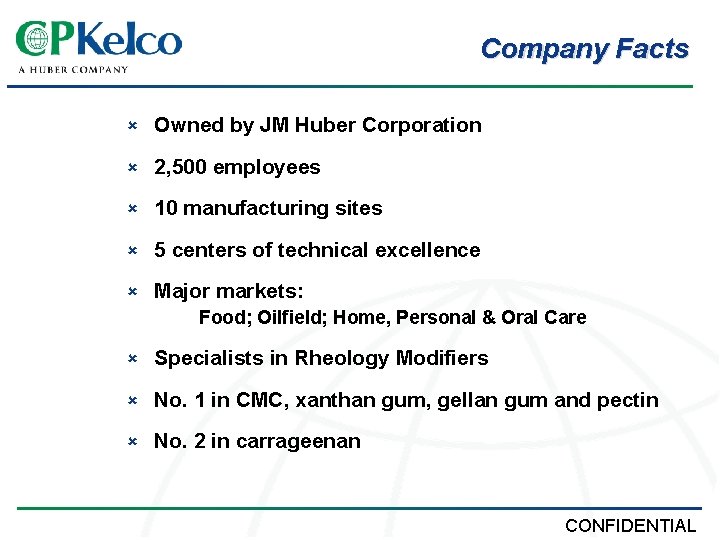 CPKelco
A HUBER COMPANY

Company Facts

× Owned by JM Huber Corporation

× 2,500 employees

× 10 manufacturing sites

× 5 centers of technical excellence

× Major markets:
Food; Oilfield; Home, Personal & Oral Care

× Specialists in Rheology Modifiers

× No. 1 in CMC, xanthan gum, gellan gum and pectin

× No. 2 in carrageenan

CONFIDENTIAL